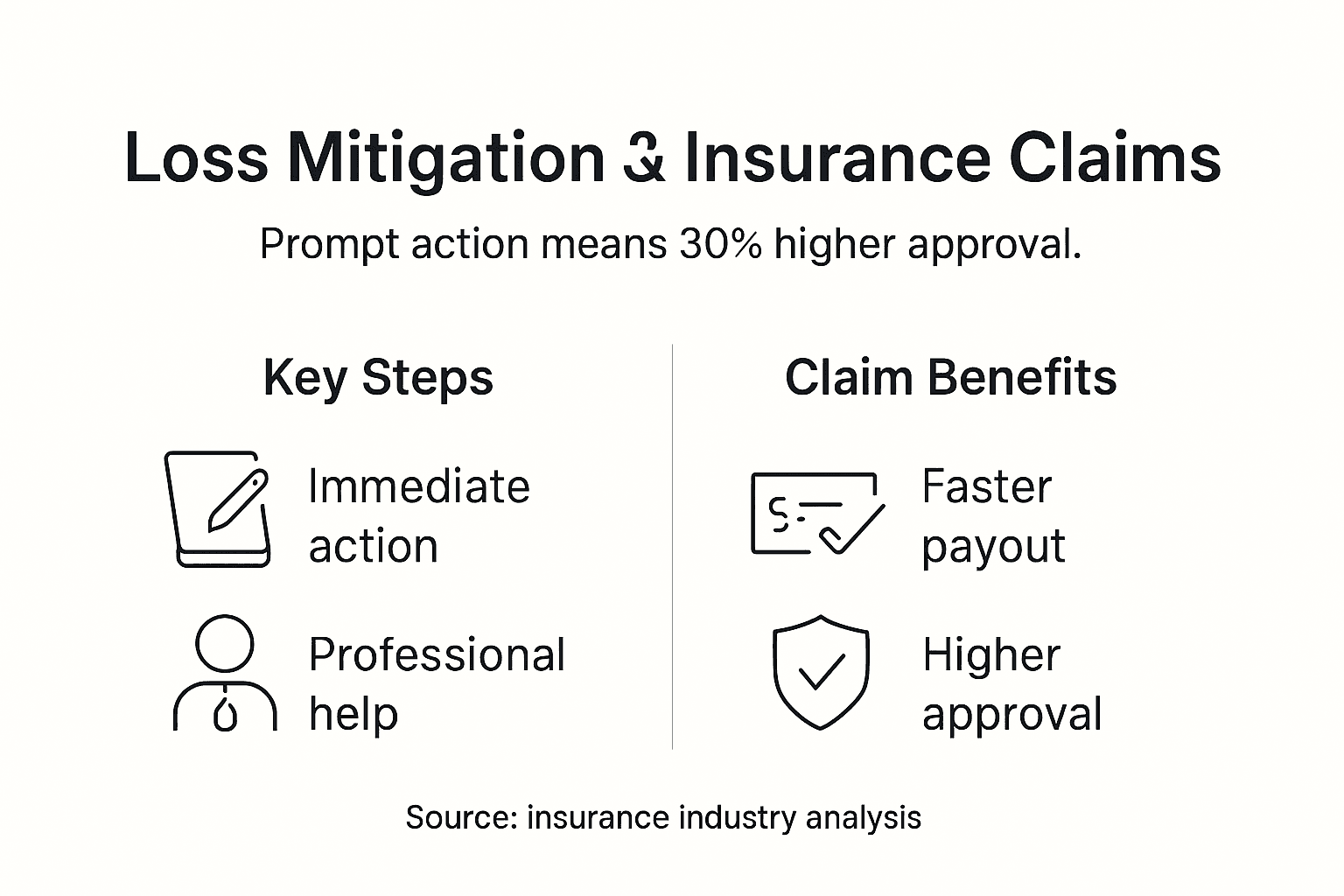 Loss Mitigation & Insurance Claims

Prompt action means 30% higher approval.

Key Steps

Immediate action

Professional help

Claim Benefits

Faster payout

Higher approval

Source: insurance industry analysis